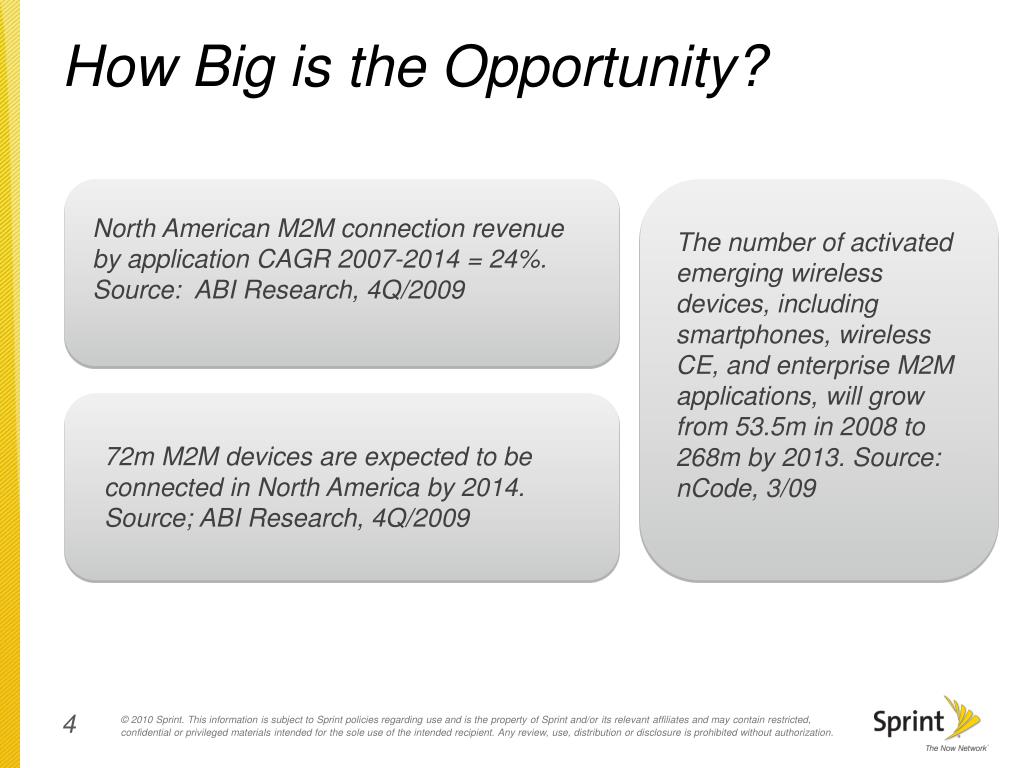 How Big is the Opportunity?

North American M2M connection revenue by application CAGR 2007-2014 = 24%. Source: ABI Research, 4Q/2009

72m M2M devices are expected to be connected in North America by 2014. Source; ABI Research, 4Q/2009

The number of activated emerging wireless devices, including smartphones, wireless CE, and enterprise M2M applications, will grow from 53.5m in 2008 to 268m by 2013. Source: nCode, 3/09

4

© 2010 Sprint. This information is subject to Sprint policies regarding use and is the property of Sprint and/or its relevant affiliates and may contain restricted, confidential or privileged materials intended for the sole use of the intended recipient. Any review, use, distribution or disclosure is prohibited without authorization.

Sprint
The Now Network